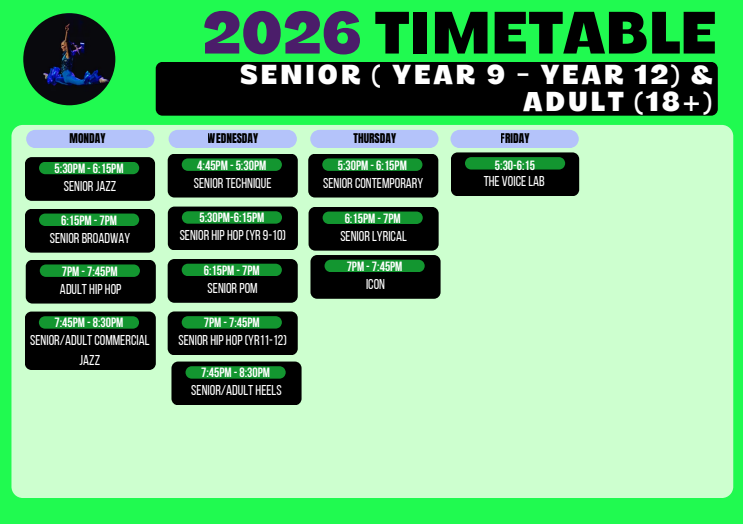 2026 TIMETABLE

SENIOR ( YEAR 9 - YEAR 12) & ADULT (18+)

MONDAY

5:30PM - 6:15PM
SENIOR JAZZ

6:15PM - 7PM
SENIOR BROADWAY

7PM - 7:45PM
ADULT HIP HOP

7:45PM - 8:30PM
SENIOR/ADULT COMMERCIAL JAZZ

WEDNESDAY

4:45PM - 5:30PM
SENIOR TECHNIQUE

5:30PM-6:15PM
SENIOR HIP HOP (YR 9-10)

6:15PM - 7PM
SENIOR POM

7PM - 7:45PM
SENIOR HIP HOP (YR11-12)

7:45PM - 8:30PM
SENIOR/ADULT HEELS

THURSDAY

5:30PM - 6:15PM
SENIOR CONTEMPORARY

6:15PM - 7PM
SENIOR LYRICAL

7PM - 7:45PM
ICON

FRIDAY

5:30-6:15
THE VOICE LAB